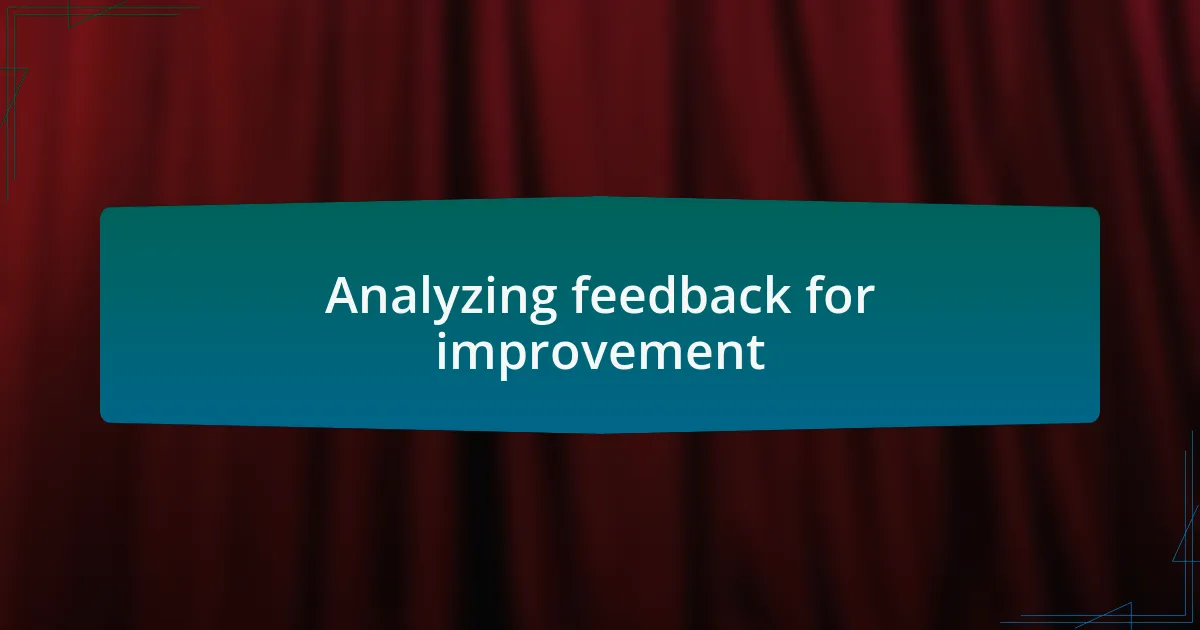 Analyzing feedback for improvement